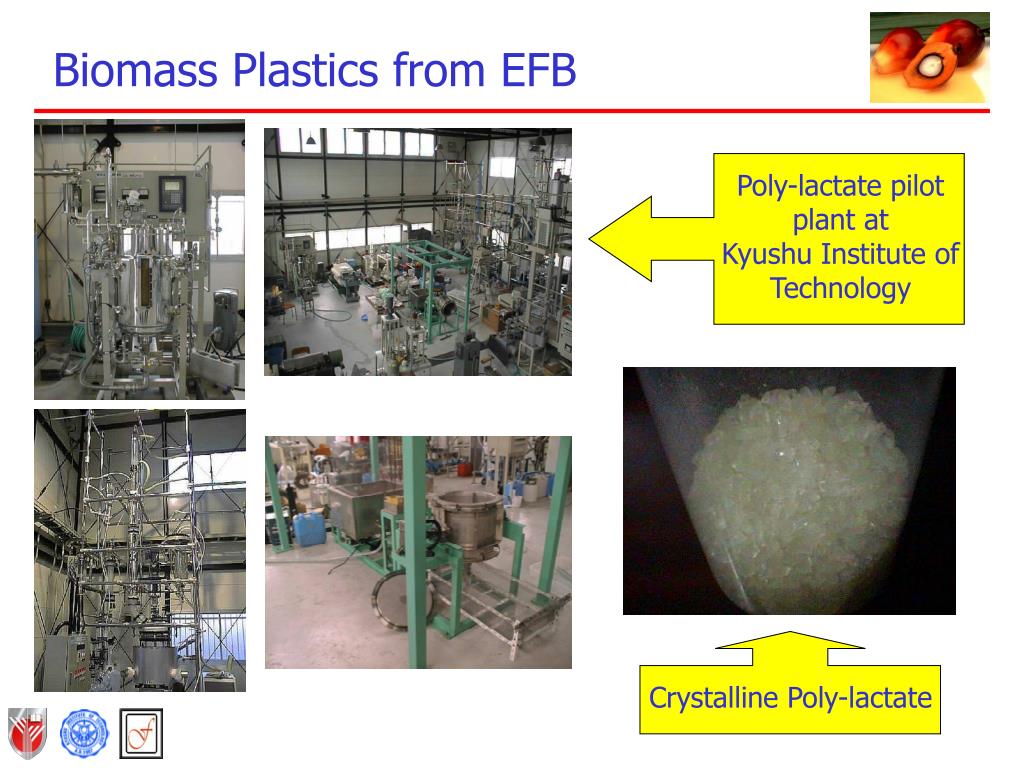 Biomass Plastics from EFB

Poly-lactate pilot plant at Kyushu Institute of Technology

Crystalline Poly-lactate